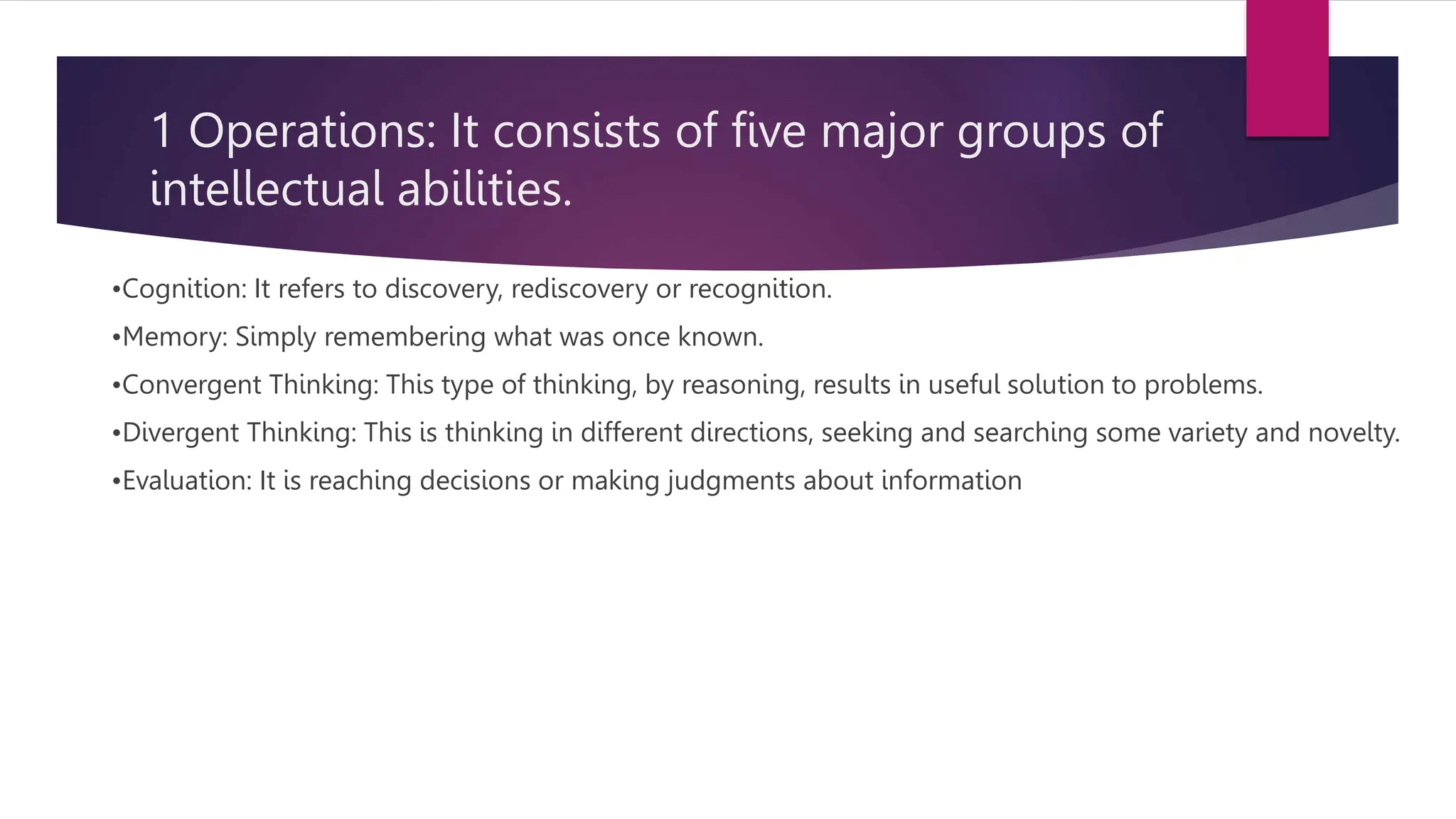 1 Operations: It consists of five major groups of intellectual abilities.

•Cognition: It refers to discovery, rediscovery or recognition.

•Memory: Simply remembering what was once known.

•Convergent Thinking: This type of thinking, by reasoning, results in useful solution to problems.

•Divergent Thinking: This is thinking in different directions, seeking and searching some variety and novelty.

•Evaluation: It is reaching decisions or making judgments about information